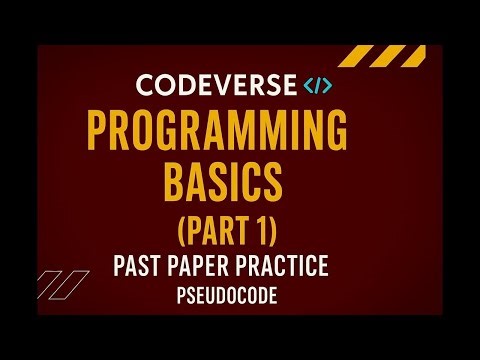 CODEVERSE </>
PROGRAMMING BASICS
(PART 1)
PAST PAPER PRACTICE
PSEUDOCODE